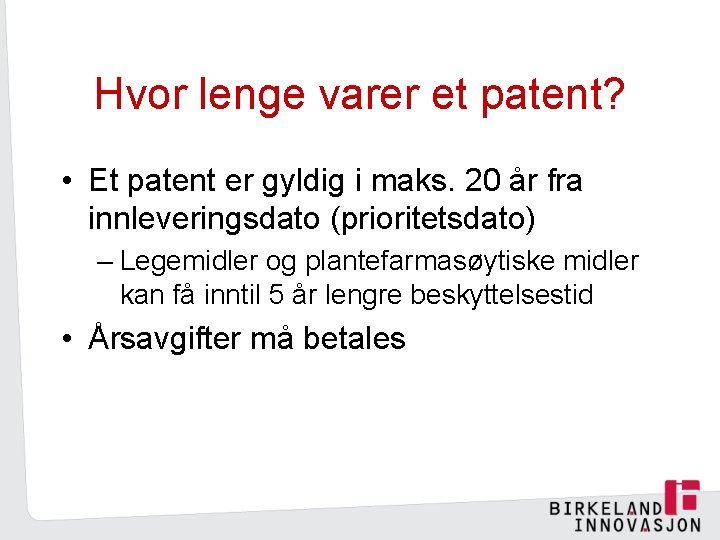 Hvor lenge varer et patent?

• Et patent er gyldig i maks. 20 år fra innleveringsdato (prioritetsdato)

– Legemidler og plantefarmasøytiske midler kan få inntil 5 år lengre beskyttelsestid

• Årsavgifter må betales

BIRKELAND INNOVASJON